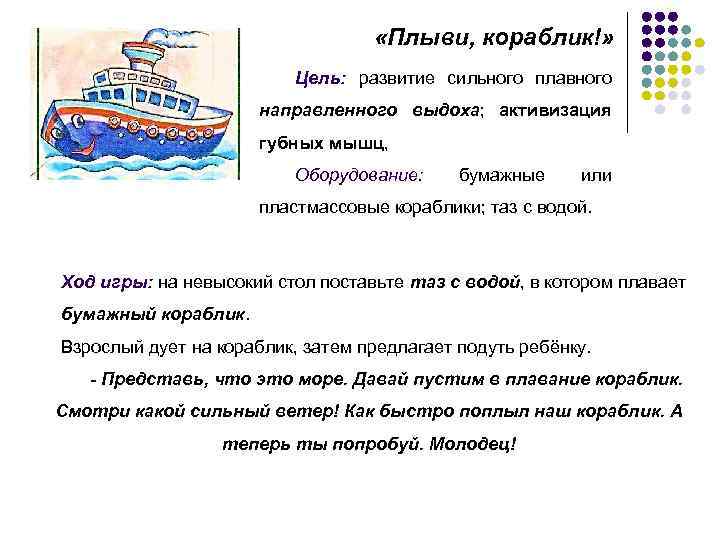 «Плыви, кораблик!»

Цель: развитие сильного плавного направленного выдоха; активизация губных мышц,

Оборудование: бумажные или пластмассовые кораблики; таз с водой.

Ход игры: на невысокий стол поставьте таз с водой, в котором плавает бумажный кораблик.

Взрослый дует на кораблик, затем предлагает подуть ребёнку.

- Представь, что это море. Давай пустим в плавание кораблик. Смотри какой сильный ветер! Как быстро поплыл наш кораблик. А теперь ты попробуй. Молодец!